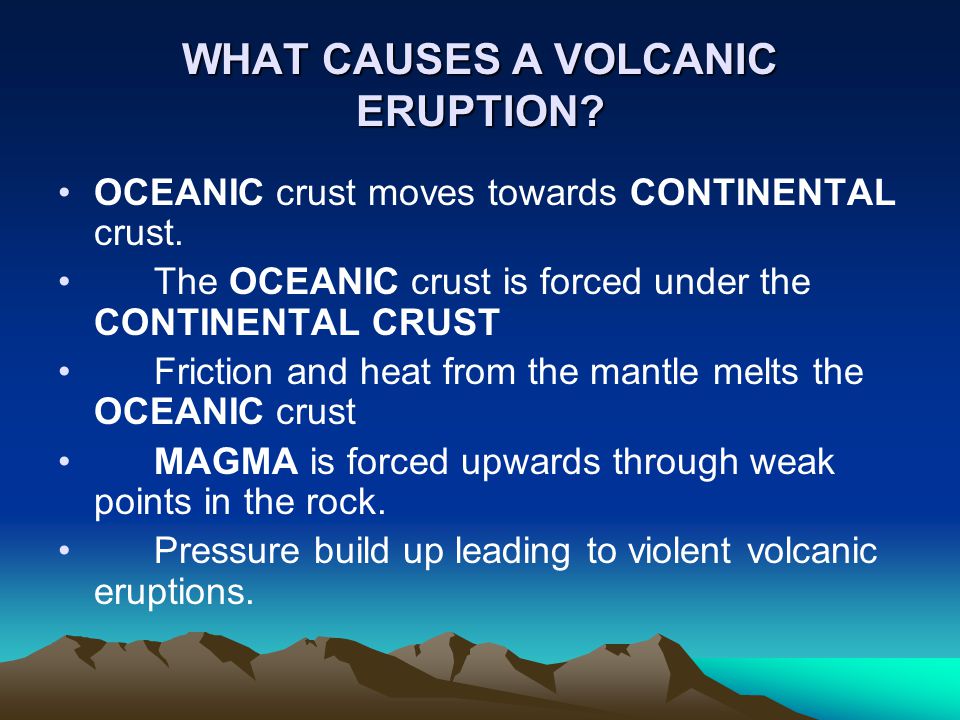 WHAT CAUSES A VOLCANIC ERUPTION?

• OCEANIC crust moves towards CONTINENTAL crust.
• The OCEANIC crust is forced under the CONTINENTAL CRUST
• Friction and heat from the mantle melts the OCEANIC crust
• MAGMA is forced upwards through weak points in the rock.
• Pressure build up leading to violent volcanic eruptions.